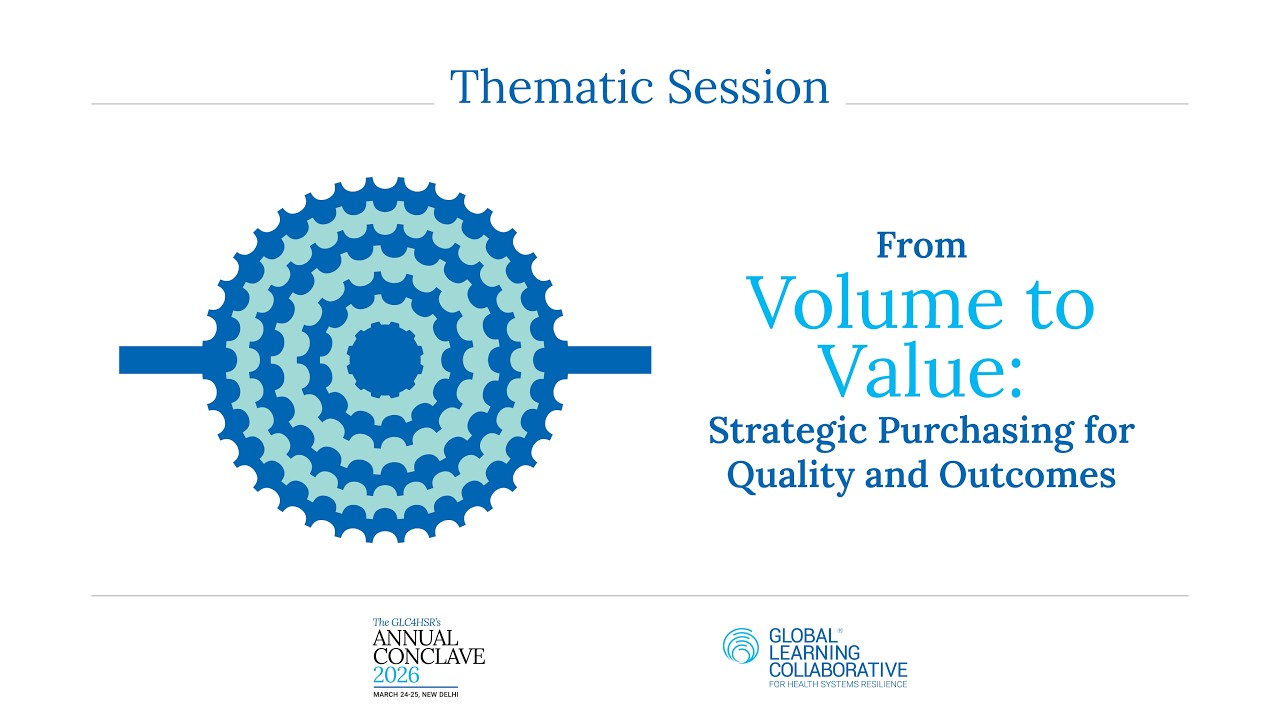 Thematic Session

From
Volume to Value:
Strategic Purchasing for Quality and Outcomes

The GLC4HSR's
ANNUAL CONCLAVE
2026
MARCH 24-25, NEW DELHI

GLOBAL® LEARNING COLLABORATIVE
FOR HEALTH SYSTEMS RESILIENCE